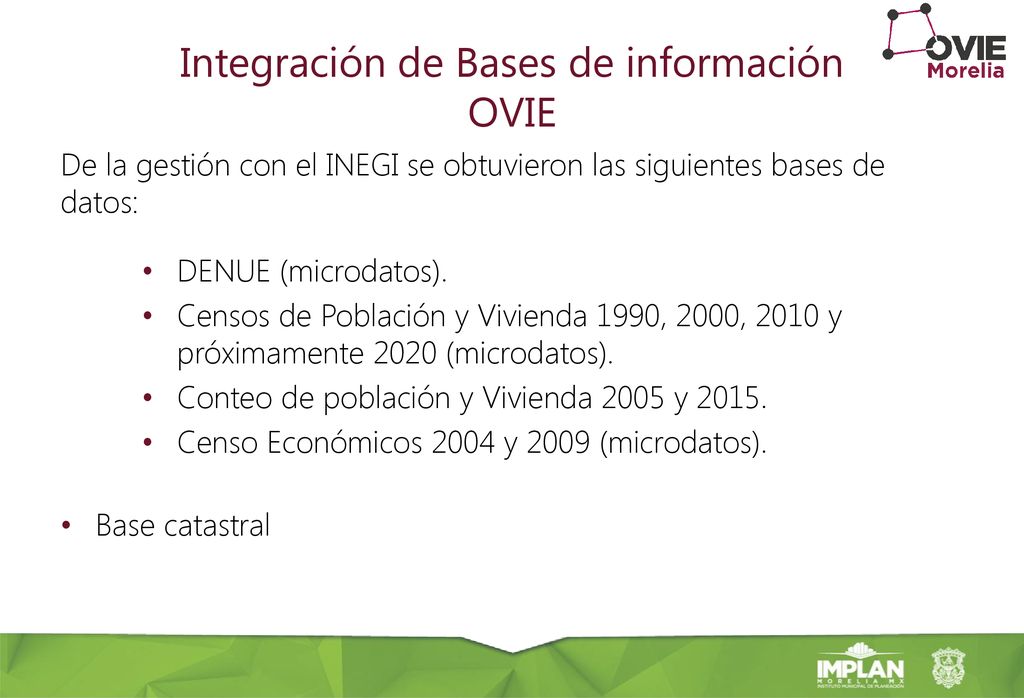 Integración de Bases de información OVIE

OVIE Morelia

De la gestión con el INEGI se obtuvieron las siguientes bases de datos:

• DENUE (microdatos).
• Censos de Población y Vivienda 1990, 2000, 2010 y próximamente 2020 (microdatos).
• Conteo de población y Vivienda 2005 y 2015.
• Censo Económicos 2004 y 2009 (microdatos).

• Base catastral

IMPLAN MORELIA MX INSTITUTO MUNICIPAL DE PLANEACIÓN